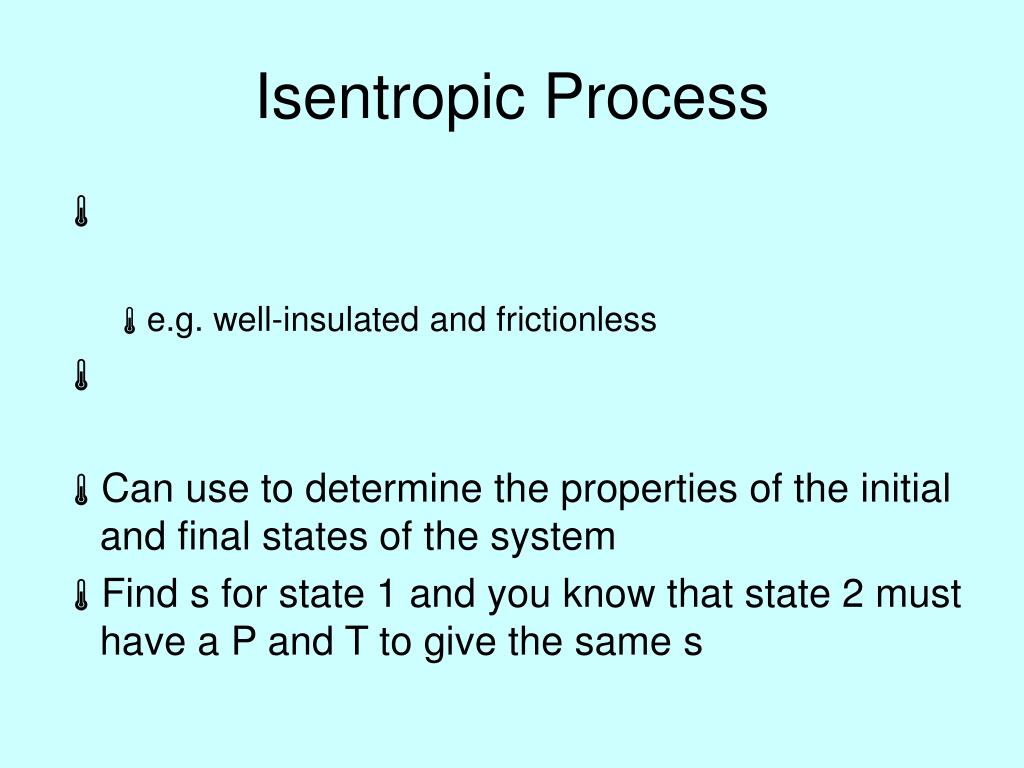 Isentropic Process

e.g. well-insulated and frictionless

Can use to determine the properties of the initial and final states of the system

Find s for state 1 and you know that state 2 must have a P and T to give the same s